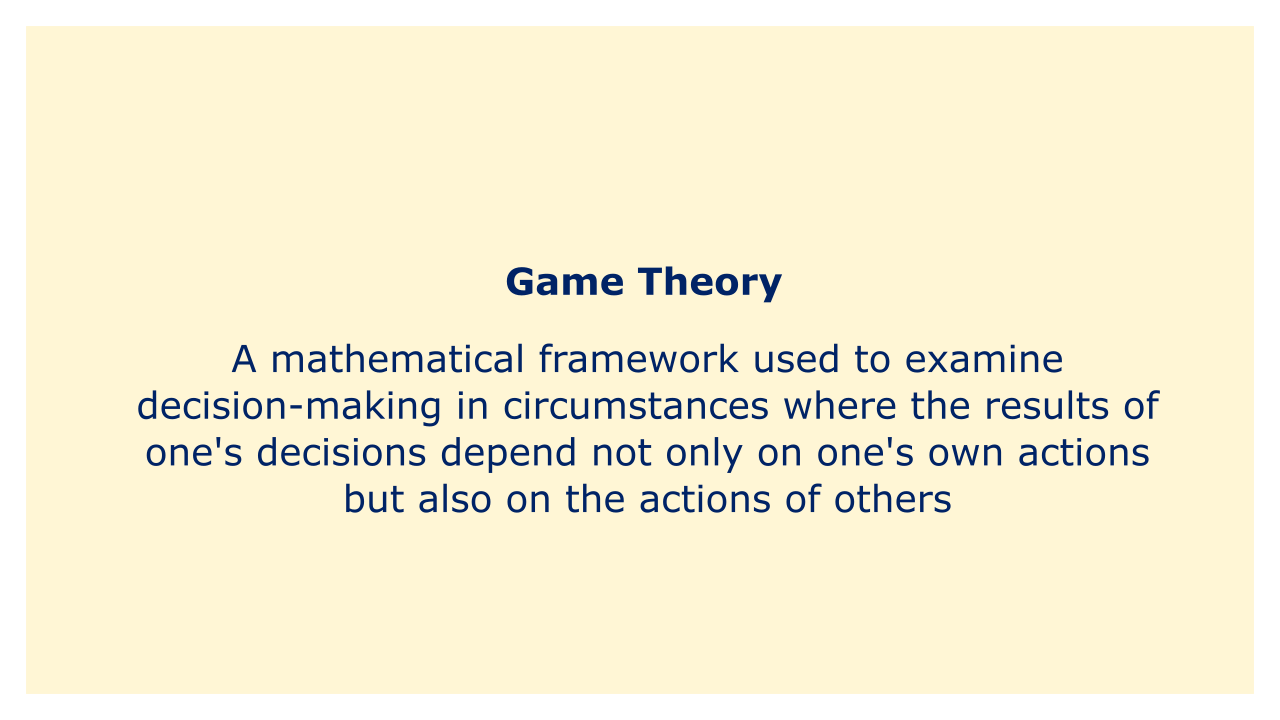 Game Theory

A mathematical framework used to examine decision-making in circumstances where the results of one's decisions depend not only on one's own actions but also on the actions of others